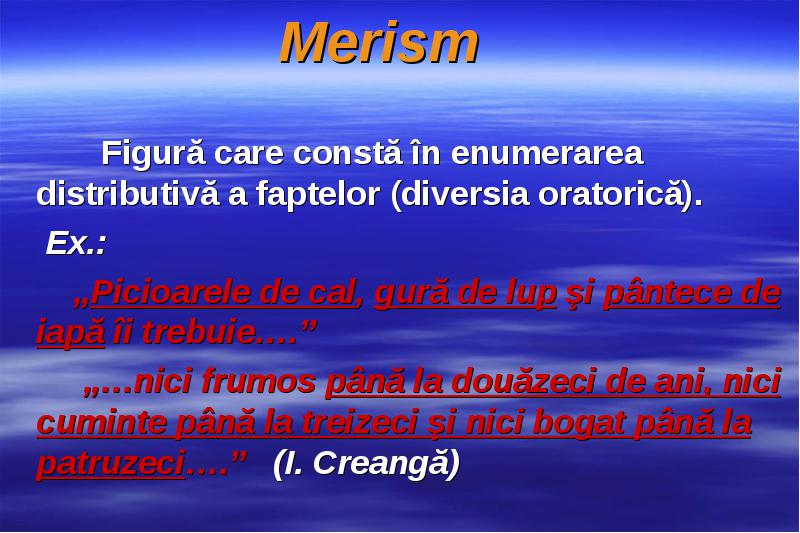 Merism

Figură care constă în enumerarea distributivă a faptelor (diversia oratorică).

Ex.:

„Picioarele de cal, gură de lup şi pântece de iapă îi trebuie….”

„…nici frumos până la douăzeci de ani, nici cuminte până la treizeci şi nici bogat până la patruzeci….” (I. Creangă)